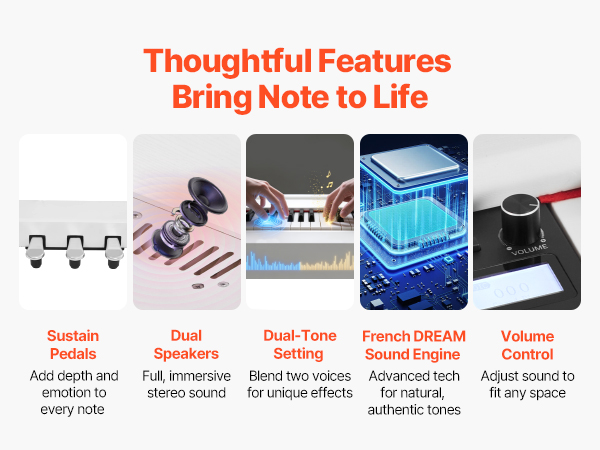 Thoughtful Features Bring Note to Life

VOLUME

000

Sustain Pedals
Add depth and emotion to every note

Dual Speakers
Full, immersive stereo sound

Dual-Tone Setting
Blend two voices for unique effects

French DREAM Sound Engine
Advanced tech for natural, authentic tones

Volume Control
Adjust sound to fit any space